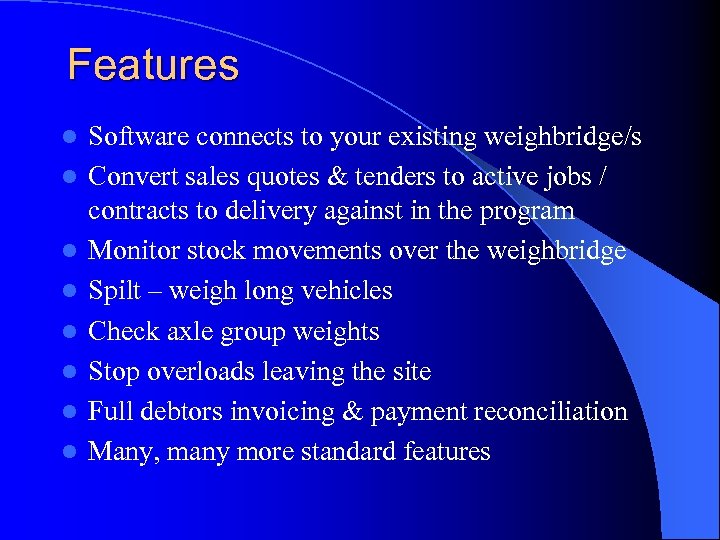 Features

- Software connects to your existing weighbridge/s
- Convert sales quotes & tenders to active jobs / contracts to delivery against in the program
- Monitor stock movements over the weighbridge
- Spilt – weigh long vehicles
- Check axle group weights
- Stop overloads leaving the site
- Full debtors invoicing & payment reconciliation
- Many, many more standard features